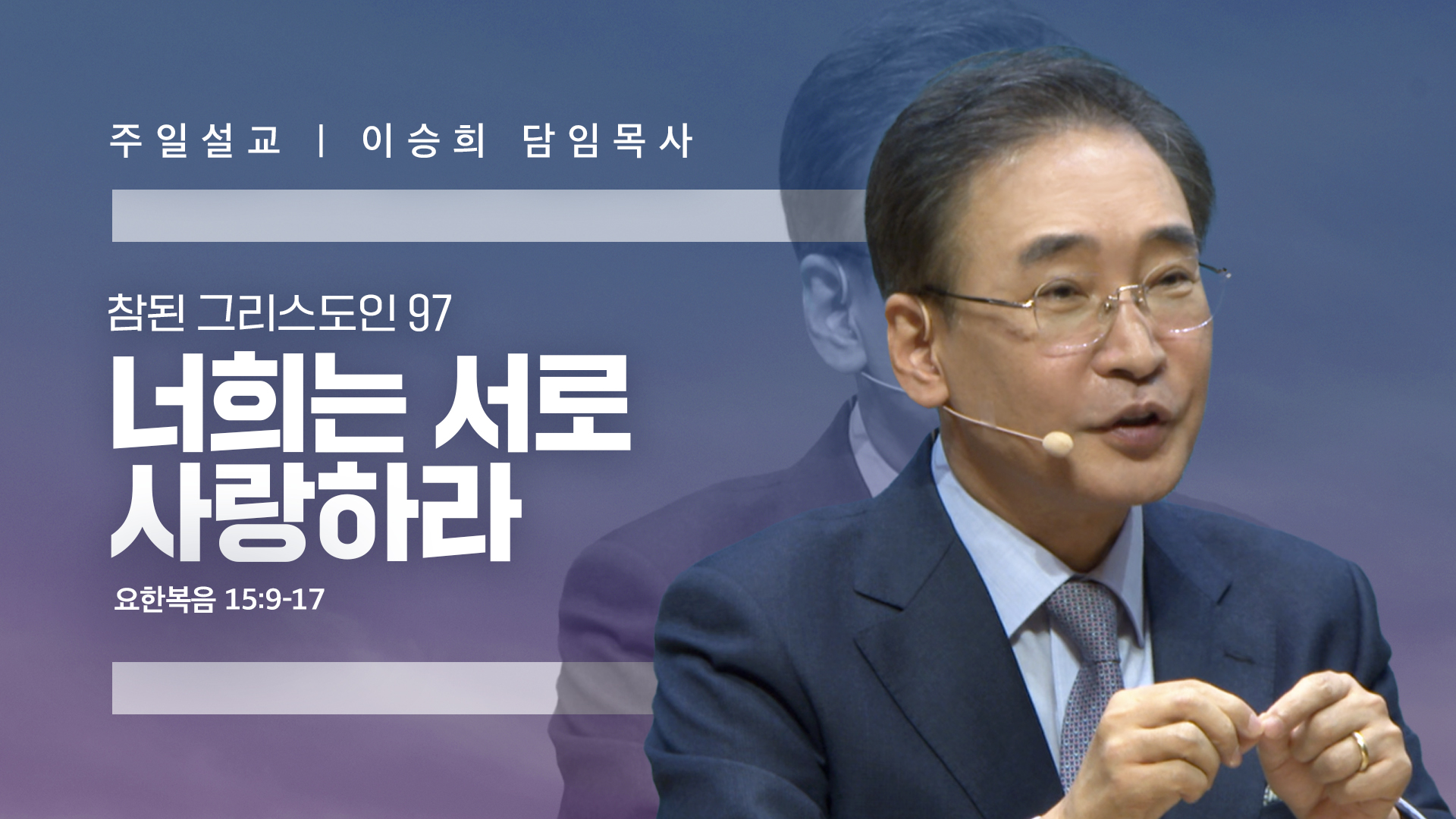 주일설교 | 이승희 담임목사

참된 그리스도인 97

너희는 서로 사랑하라

요한복음 15:9-17